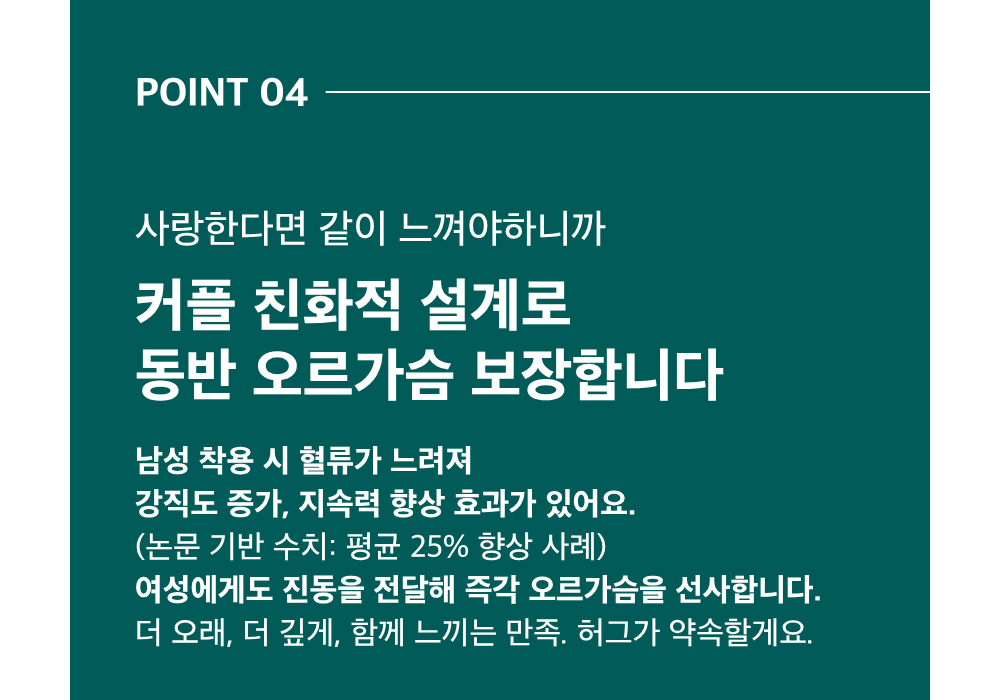 POINT 04

사랑한다면 같이 느껴야하니까

커플 친화적 설계로
동반 오르가슴 보장합니다

남성 착용 시 혈류가 느려져
강직도 증가, 지속력 향상 효과가 있어요.
(논문 기반 수치: 평균 25% 향상 사례)
여성에게도 진동을 전달해 즉각 오르가슴을 선사합니다.
더 오래, 더 깊게, 함께 느끼는 만족. 허그가 약속할게요.